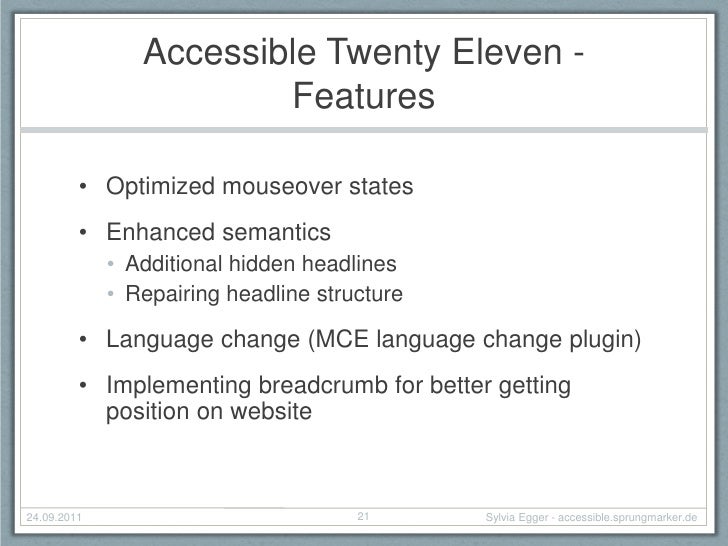 Accessible Twenty Eleven - Features

• Optimized mouseover states
• Enhanced semantics
  • Additional hidden headlines
  • Repairing headline structure
• Language change (MCE language change plugin)
• Implementing breadcrumb for better getting position on website

24.09.2011 21 Sylvia Egger - accessible.sprungmarker.de